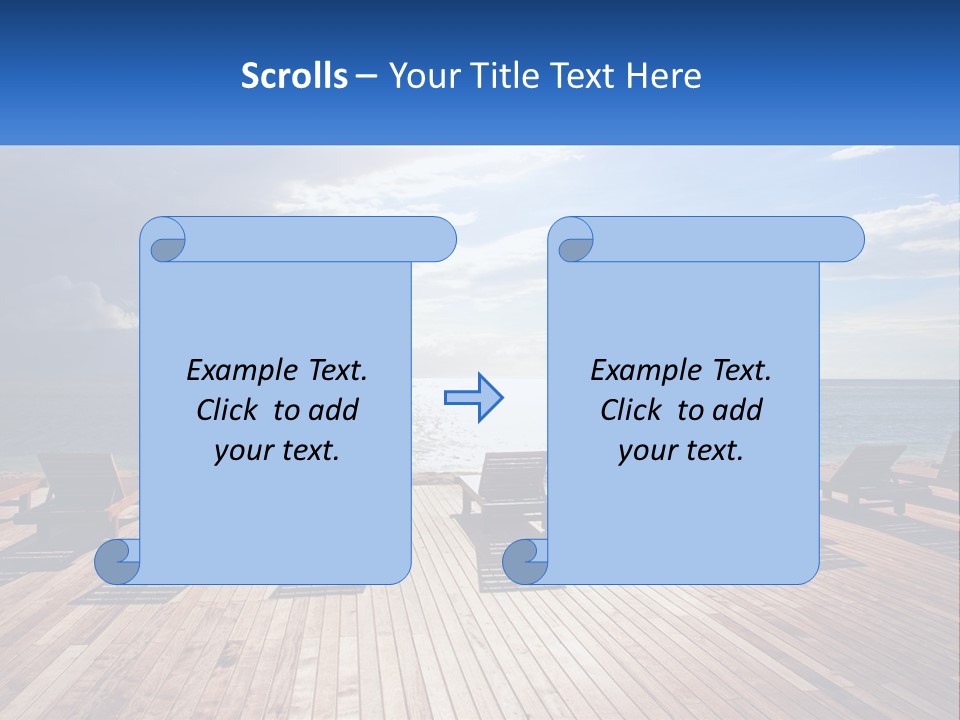 Scrolls – Your Title Text Here

Example Text. Click to add your text.

Example Text. Click to add your text.